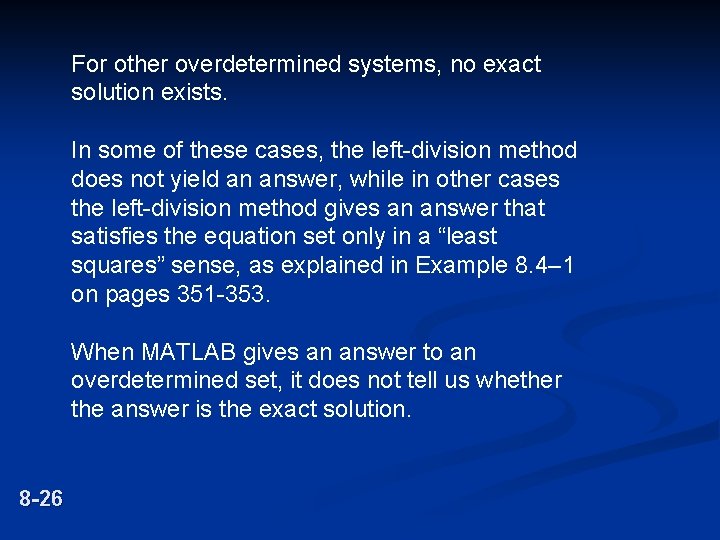 For other overdetermined systems, no exact solution exists.

In some of these cases, the left-division method does not yield an answer, while in other cases the left-division method gives an answer that satisfies the equation set only in a “least squares” sense, as explained in Example 8.4–1 on pages 351-353.

When MATLAB gives an answer to an overdetermined set, it does not tell us whether the answer is the exact solution.

8-26